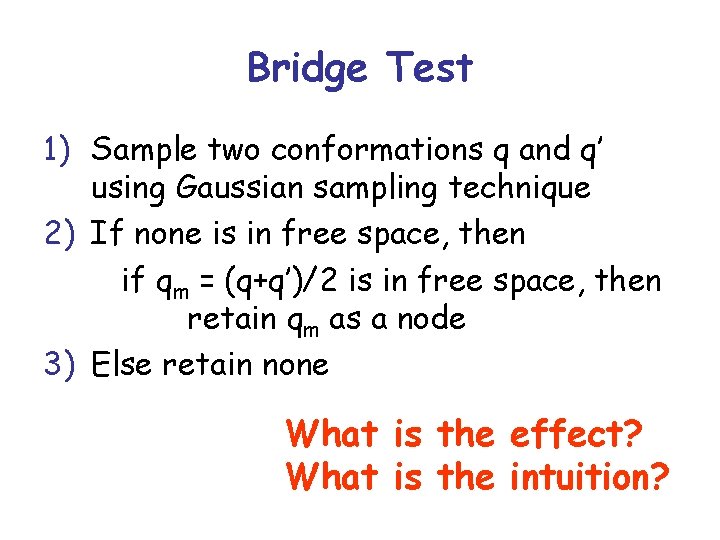 Bridge Test

1) Sample two conformations q and q' using Gaussian sampling technique
2) If none is in free space, then
if $q_m = (q+q')/2$ is in free space, then retain $q_m$ as a node
3) Else retain none

What is the effect?
What is the intuition?